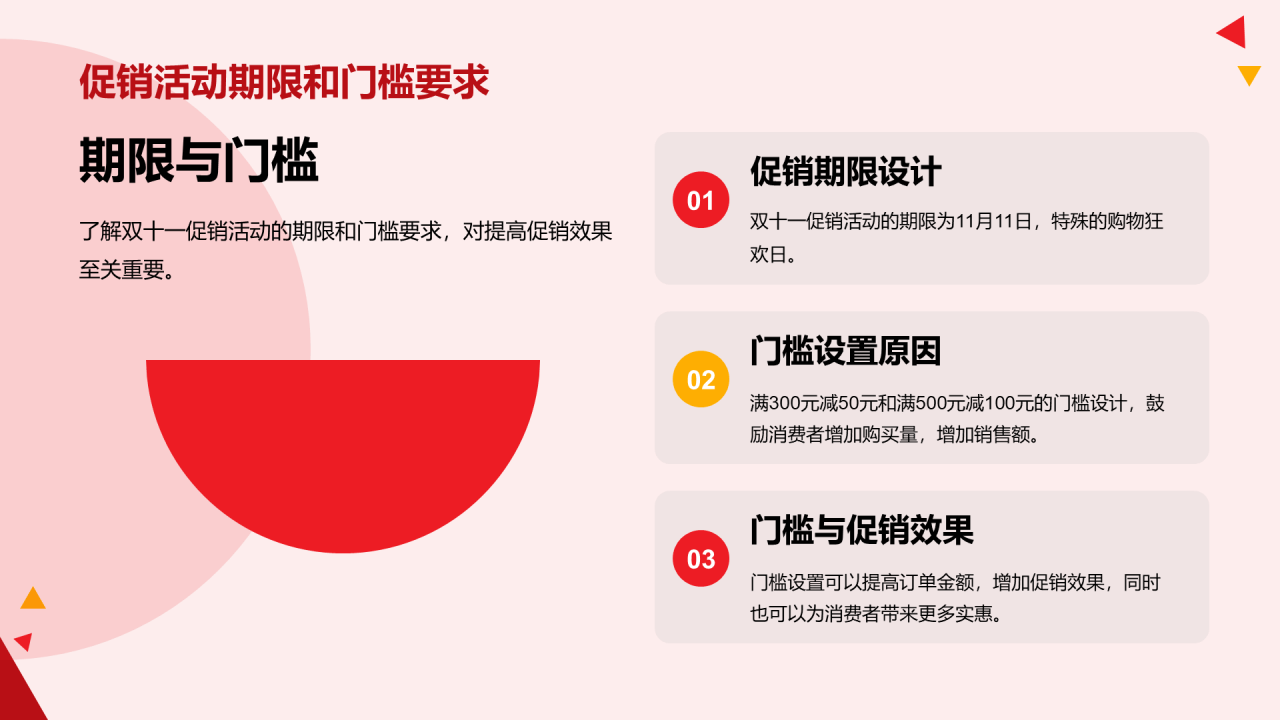 促销活动期限和门槛要求

期限与门槛

了解双十一促销活动的期限和门槛要求，对提高促销效果至关重要。

01

促销期限设计

双十一促销活动的期限为11月11日，特殊的购物狂欢日。

02

门槛设置原因

满300元减50元和满500元减100元的门槛设计，鼓励消费者增加购买量，增加销售额。

03

门槛与促销效果

门槛设置可以提高订单金额，增加促销效果，同时也可以为消费者带来更多实惠。